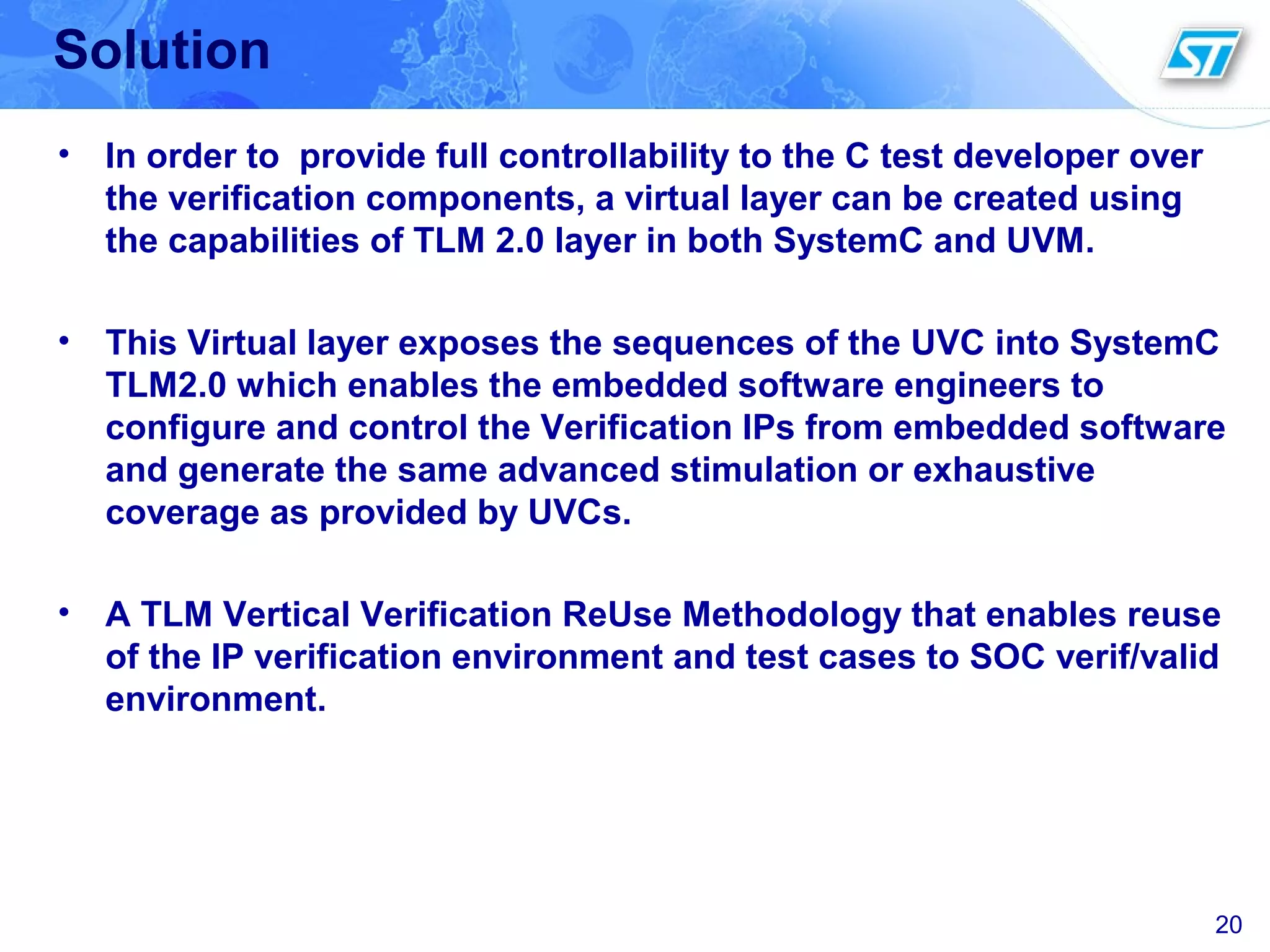 Solution

ST

• In order to provide full controllability to the C test developer over the verification components, a virtual layer can be created using the capabilities of TLM 2.0 layer in both SystemC and UVM.

• This Virtual layer exposes the sequences of the UVC into SystemC TLM2.0 which enables the embedded software engineers to configure and control the Verification IPs from embedded software and generate the same advanced stimulation or exhaustive coverage as provided by UVCs.

• A TLM Vertical Verification ReUse Methodology that enables reuse of the IP verification environment and test cases to SOC verif/valid environment.

20